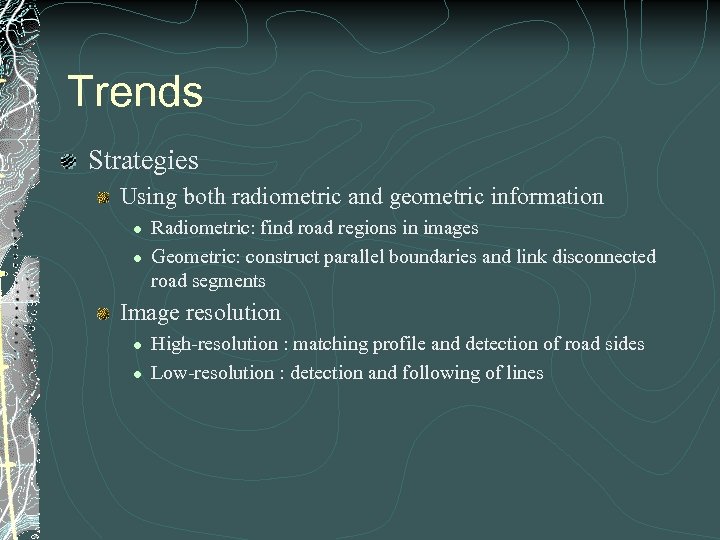 Trends

Strategies

Using both radiometric and geometric information

Radiometric: find road regions in images

Geometric: construct parallel boundaries and link disconnected road segments

Image resolution

High-resolution : matching profile and detection of road sides

Low-resolution : detection and following of lines